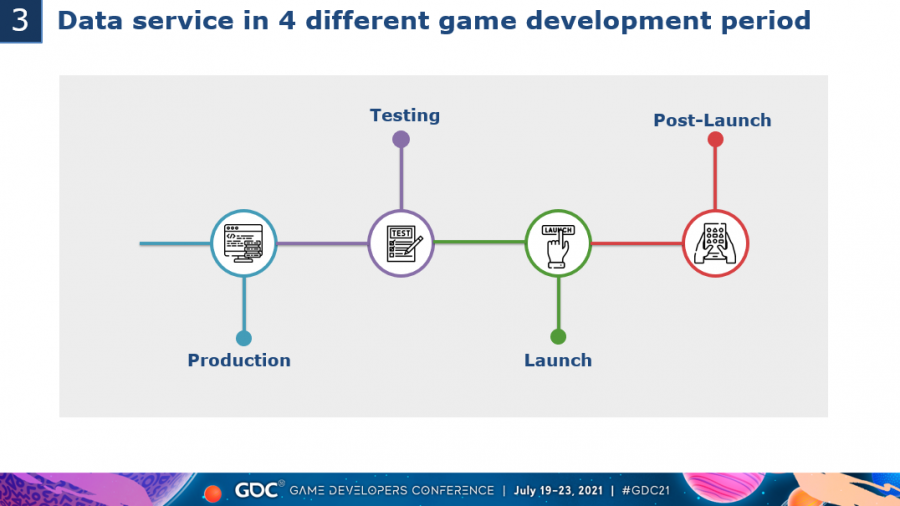 3 Data service in 4 different game development period

Testing

Post-Launch

TEST

LAUNCH

Production

Launch

GDC® GAME DEVELOPERS CONFERENCE | July 19–23, 2021 | #GDC21